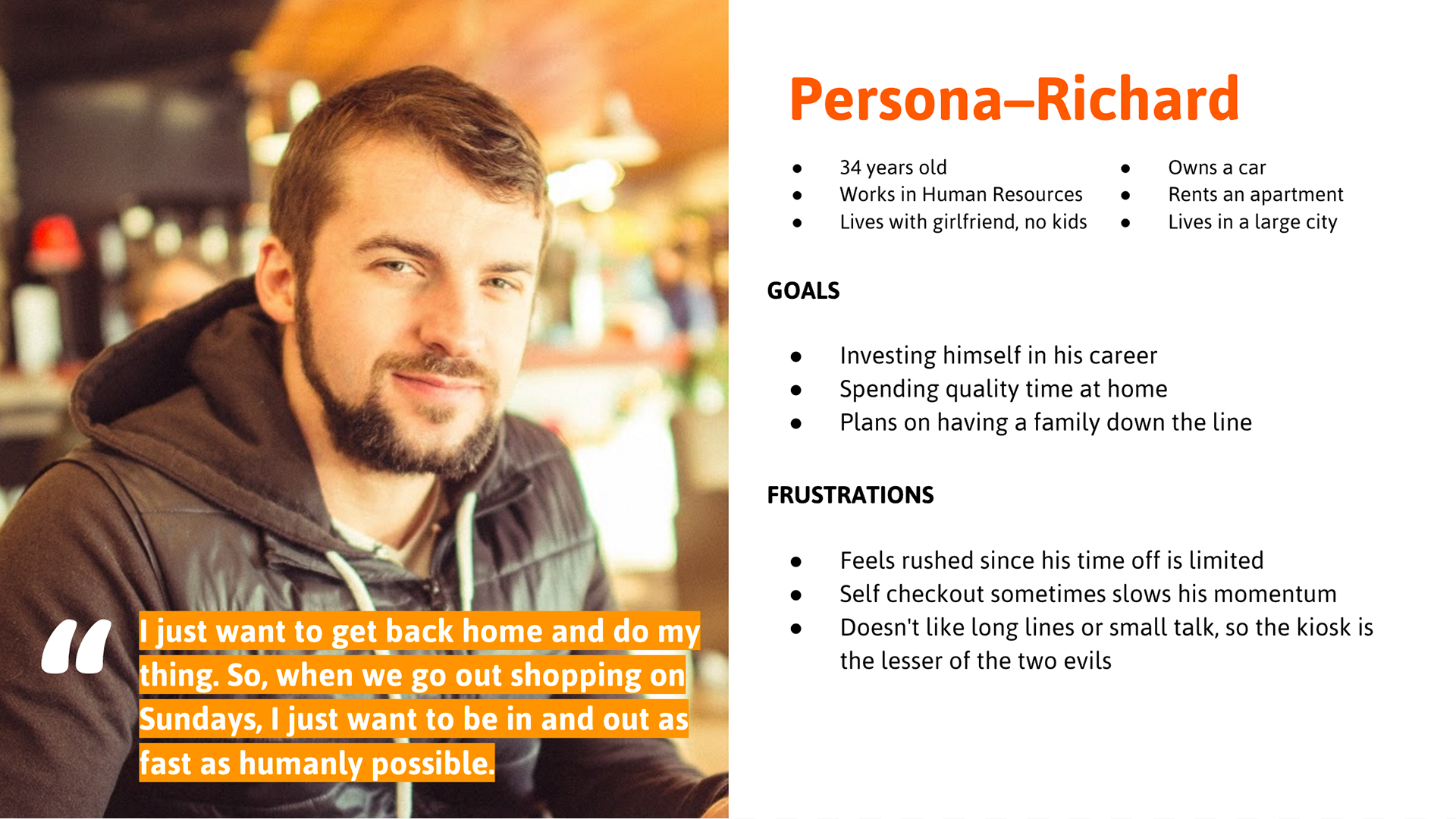 “ I just want to get back home and do my thing. So, when we go out shopping on Sundays, I just want to be in and out as fast as humanly possible.

Persona–Richard

- 34 years old
- Works in Human Resources
- Lives with girlfriend, no kids

- Owns a car
- Rents an apartment
- Lives in a large city

GOALS

- Investing himself in his career
- Spending quality time at home
- Plans on having a family down the line

FRUSTRATIONS

- Feels rushed since his time off is limited
- Self checkout sometimes slows his momentum
- Doesn't like long lines or small talk, so the kiosk is the lesser of the two evils